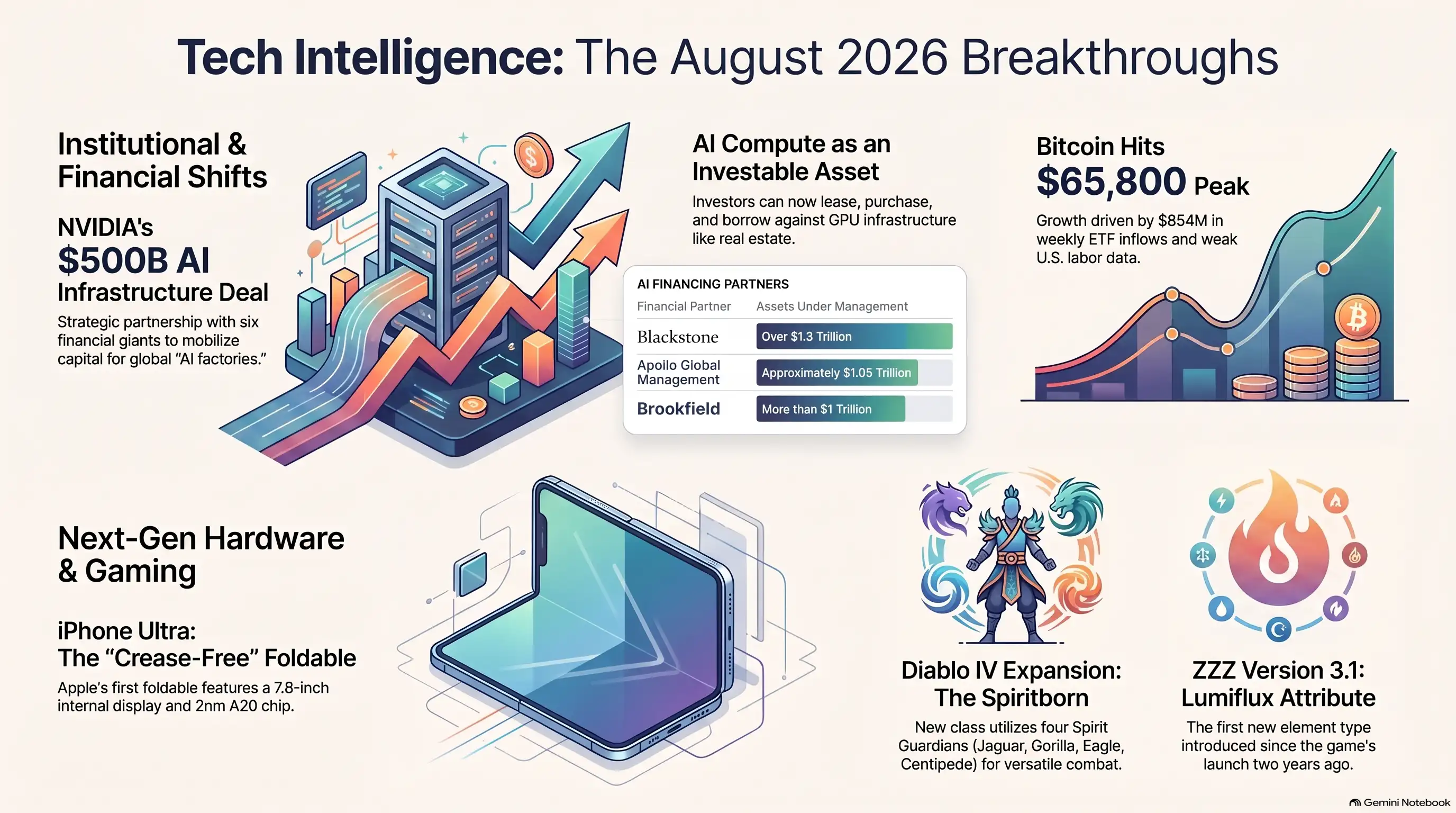 Tech Intelligence: The August 2026 Breakthroughs

Institutional & Financial Shifts

NVIDIA's $500B AI Infrastructure Deal

Strategic partnership with six financial giants to mobilize capital for global "AI factories."

AI Compute as an Investable Asset

Investors can now lease, purchase, and borrow against GPU infrastructure like real estate.

AI FINANCING PARTNERS

| Financial Partner | Assets Under Management |
|---|---|
| Blackstone | Over $1.3 Trillion |
| Apoilo Global Management | Approximately $1.05 Trillion |
| Brookfield | More than $1 Trillion |

Bitcoin Hits $65,800 Peak

Growth driven by $854M in weekly ETF inflows and weak U.S. labor data.

Next-Gen Hardware & Gaming

iPhone Ultra: The "Crease-Free" Foldable

Apple's first foldable features a 7.8-inch internal display and 2nm A20 chip.

Diablo IV Expansion: The Spiritborn

New class utilizes four Spirit Guardians (Jaguar, Gorilla, Eagle, Centipede) for versatile combat.

ZZZ Version 3.1: Lumiflux Attribute

The first new element type introduced since the game's launch two years ago.

Gemini Notebook